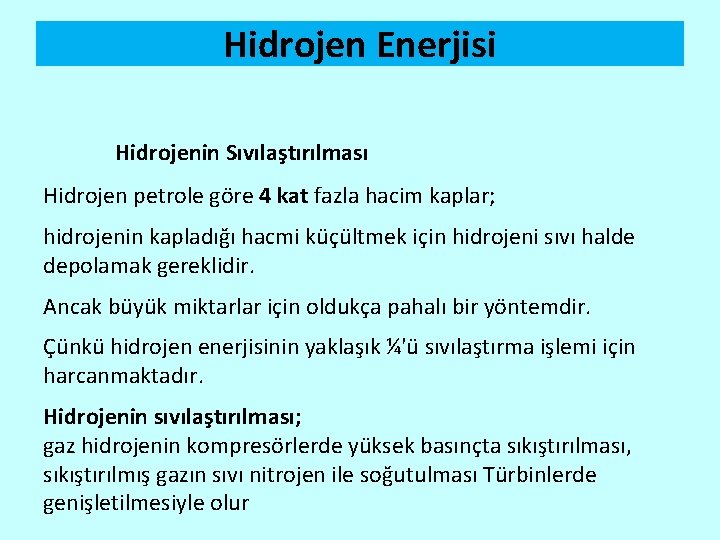 Hidrojen Enerjisi

Hidrojenin Sıvılaştırılması

Hidrojen petrole göre 4 kat fazla hacim kaplar;

hidrojenin kapladığı hacmi küçültmek için hidrojeni sıvı halde depolamak gereklidir.

Ancak büyük miktarlar için oldukça pahalı bir yöntemdir.

Çünkü hidrojen enerjisinin yaklaşık ¼'ü sıvılaştırma işlemi için harcanmaktadır.

Hidrojenin sıvılaştırılması;
gaz hidrojenin kompresörlerde yüksek basınçta sıkıştırılması, sıkıştırılmış gazın sıvı nitrojen ile soğutulması Türbinlerde genişletilmesiyle olur